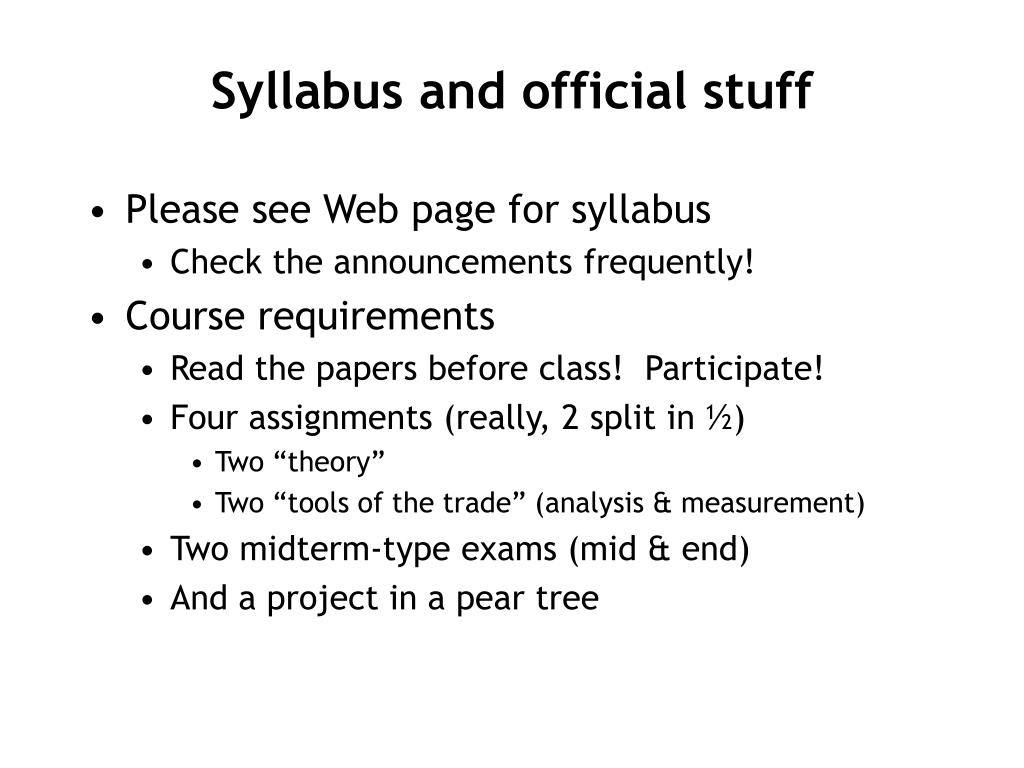 Syllabus and official stuff

• Please see Web page for syllabus
  • Check the announcements frequently!
• Course requirements
  • Read the papers before class!  Participate!
  • Four assignments (really, 2 split in ½)
    • Two “theory”
    • Two “tools of the trade” (analysis & measurement)
  • Two midterm-type exams (mid & end)
  • And a project in a pear tree